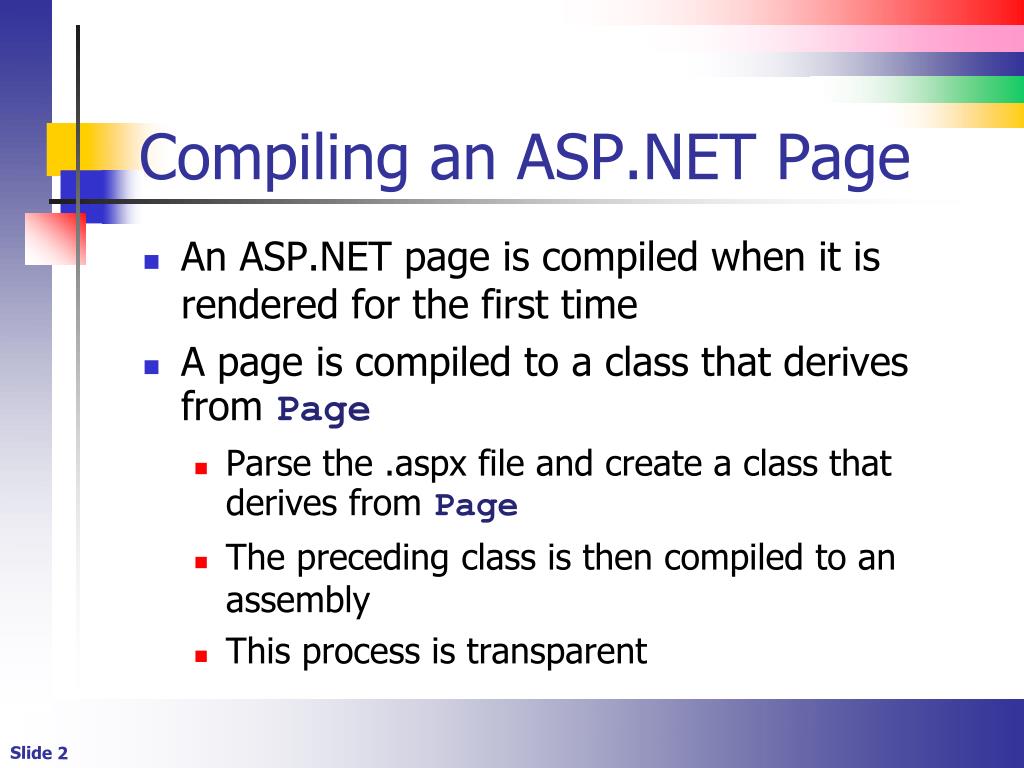 Compiling an ASP.NET Page

- An ASP.NET page is compiled when it is rendered for the first time
- A page is compiled to a class that derives from Page
  - Parse the .aspx file and create a class that derives from Page
  - The preceding class is then compiled to an assembly
  - This process is transparent

Slide 2